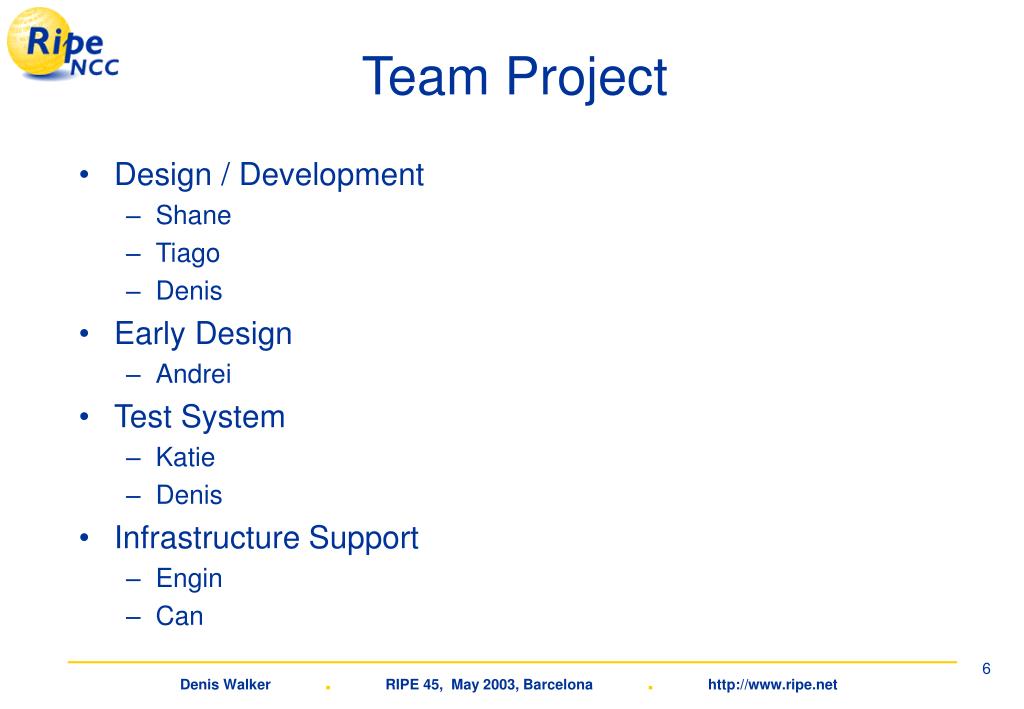 Ripe NCC

Team Project

• Design / Development
  – Shane
  – Tiago
  – Denis
• Early Design
  – Andrei
• Test System
  – Katie
  – Denis
• Infrastructure Support
  – Engin
  – Can

6

Denis Walker . RIPE 45, May 2003, Barcelona . http://www.ripe.net